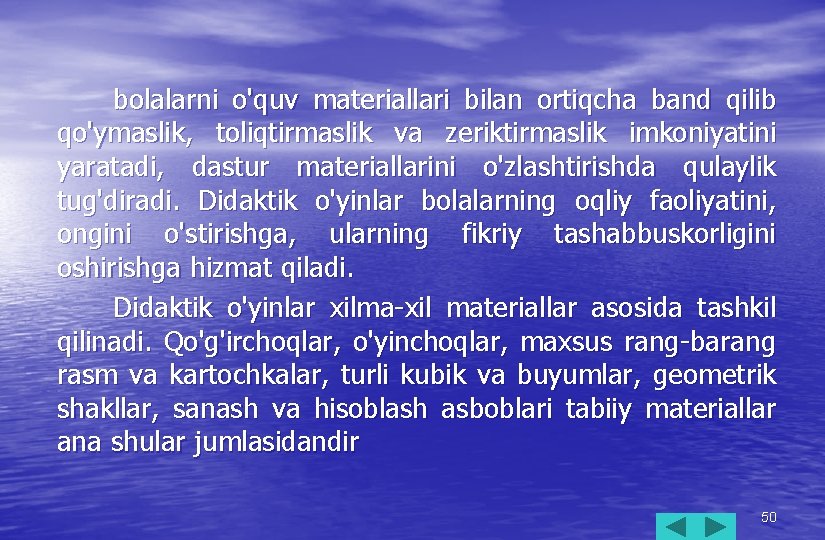 bolalarni o'quv materiallari bilan ortiqcha band qilib qo'ymaslik, toliqtirmaslik va zeriktirmaslik imkoniyatini yaratadi, dastur materiallarini o'zlashtirishda qulaylik tug'diradi. Didaktik o'yinlar bolalarning oqliy faoliyatini, ongini o'stirishga, ularning fikriy tashabbuskorligini oshirishga hizmat qiladi.

Didaktik o'yinlar xilma-xil materiallar asosida tashkil qilinadi. Qo'g'irchoqlar, o'yinchoqlar, maxsus rang-barang rasm va kartochkalar, turli kubik va buyumlar, geometrik shakllar, sanash va hisoblash asboblari tabiiy materiallar ana shular jumlasidandir

50